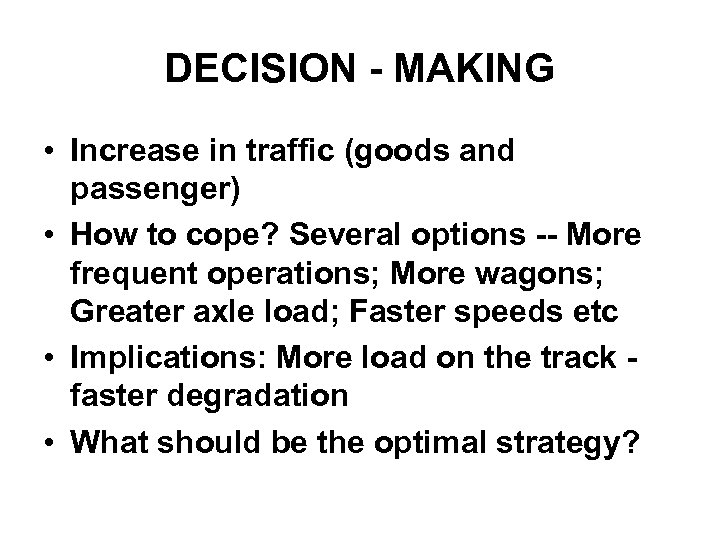 DECISION - MAKING

• Increase in traffic (goods and passenger)
• How to cope? Several options -- More frequent operations; More wagons; Greater axle load; Faster speeds etc
• Implications: More load on the track - faster degradation
• What should be the optimal strategy?